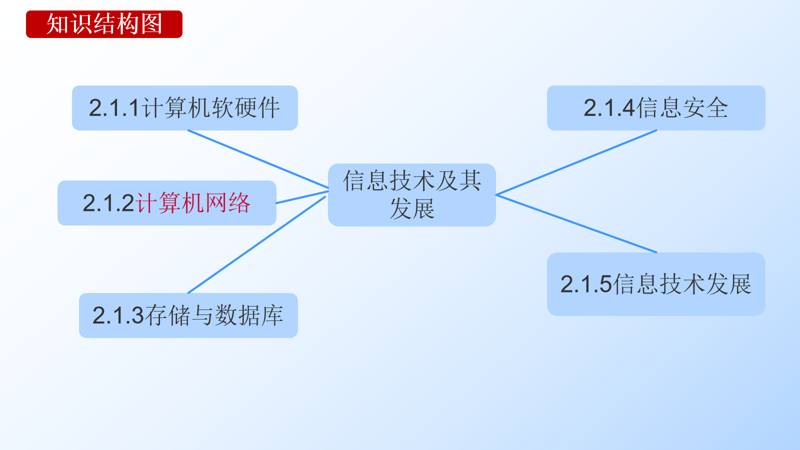 知识结构图

2.1.1计算机软硬件

2.1.2计算机网络

2.1.3存储与数据库

信息技术及其发展

2.1.4信息安全

2.1.5信息技术发展